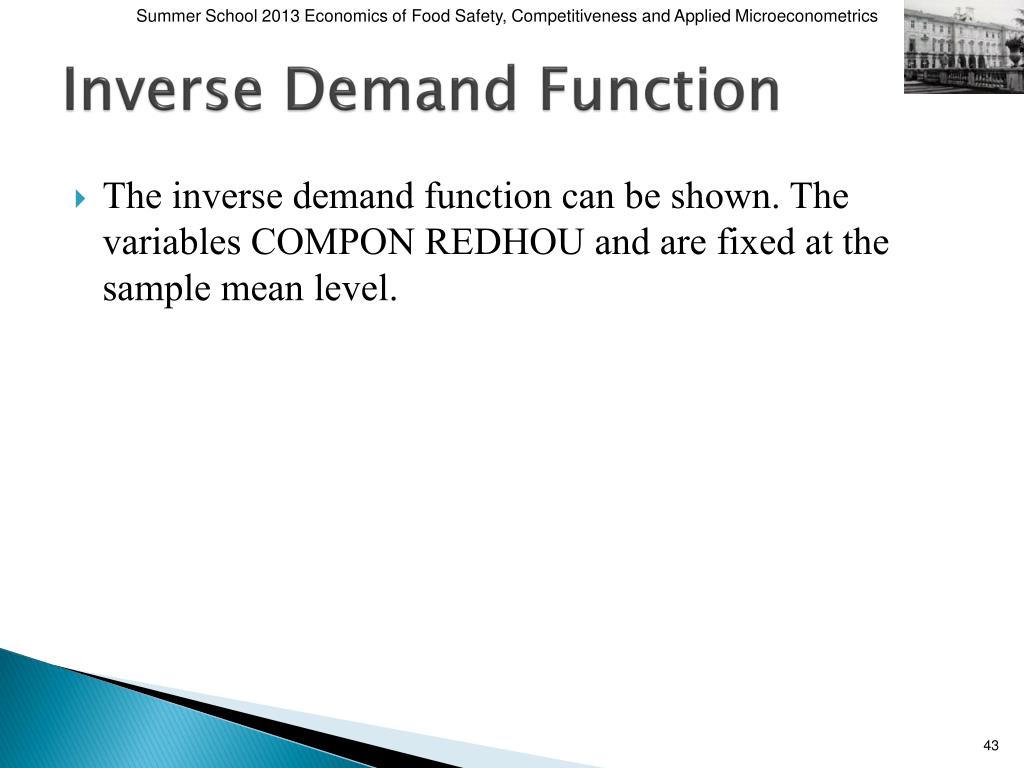 Summer School 2013 Economics of Food Safety, Competitiveness and Applied Microeconometrics

Inverse Demand Function

The inverse demand function can be shown. The variables COMPON REDHOU and are fixed at the sample mean level.

43